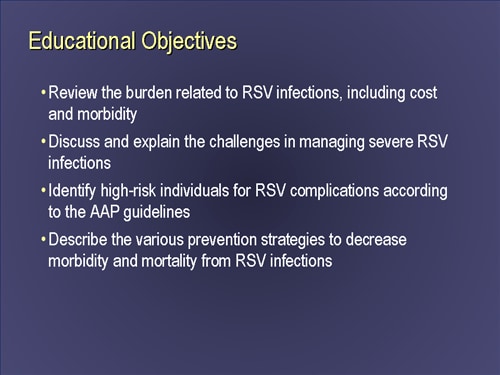 Educational Objectives

• Review the burden related to RSV infections, including cost and morbidity

• Discuss and explain the challenges in managing severe RSV infections

• Identify high-risk individuals for RSV complications according to the AAP guidelines

• Describe the various prevention strategies to decrease morbidity and mortality from RSV infections